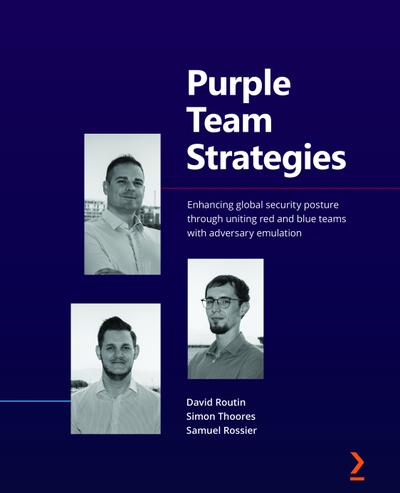 Purple Team Strategies

Enhancing global security posture through uniting red and blue teams with adversary emulation

David Routin
Simon Thoores
Samuel Rossier